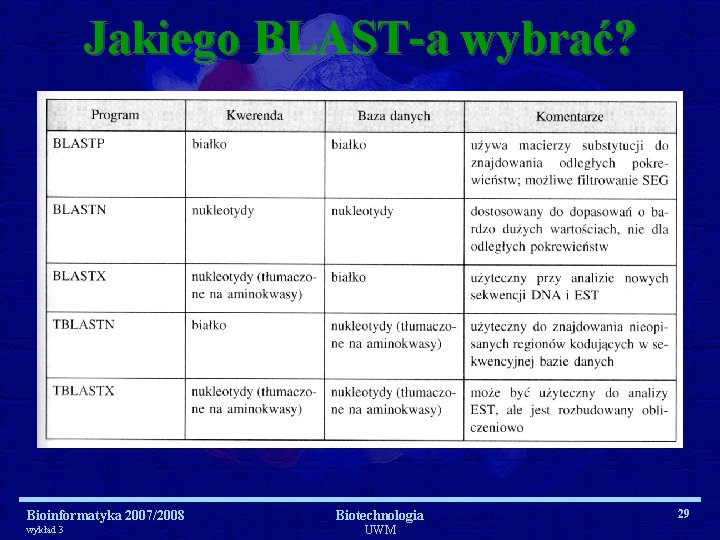 Jakiego BLAST-a wybrać?

| Program | Kwerenda | Baza danych | Komentarze |
|---|---|---|---|
| BLASTP | białko | białko | używa macierzy substytucji do znajdowania odległych pokrewieństw; możliwe filtrowanie SEG |
| BLASTN | nukleotydy | nukleotydy | dostosowany do dopasowań o bardzo dużych wartościach, nie dla odległych pokrewieństw |
| BLASTX | nukleotydy (tłumaczone na aminokwasy) | białko | użyteczny przy analizie nowych sekwencji DNA i EST |
| TBLASTN | białko | nukleotydy (tłumaczone na aminokwasy) | użyteczny do znajdowania nieopisanych regionów kodujących w sekwencyjnej bazie danych |
| TBLASTX | nukleotydy (tłumaczone na aminokwasy) | nukleotydy (tłumaczone na aminokwasy) | może być użyteczny do analizy EST, ale jest rozbudowany obliczeniowo |

Bioinformatyka 2007/2008
wykład 3

Biotechnologia
UWM

29